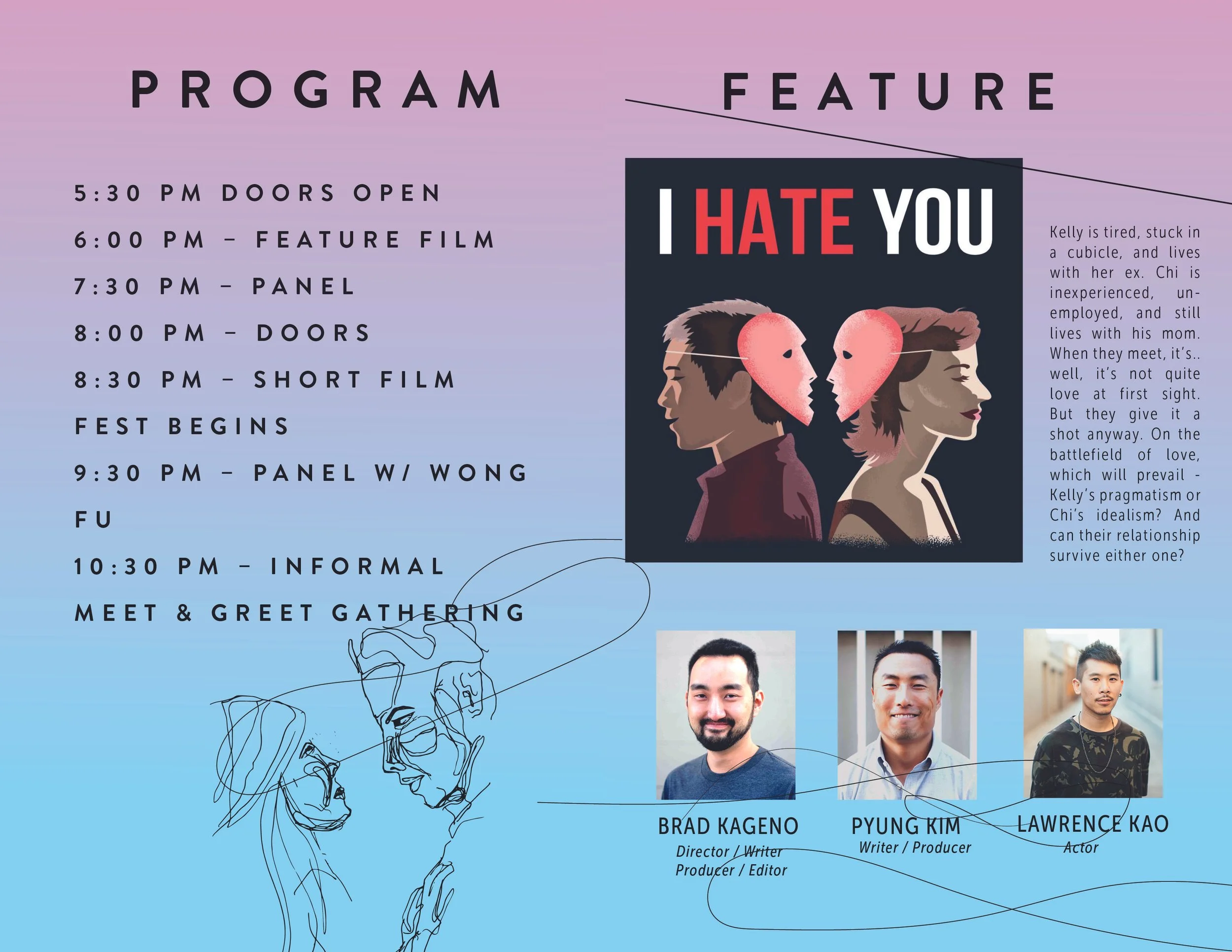 PROGRAM

5:30 PM DOORS OPEN

6:00 PM – FEATURE FILM

7:30 PM – PANEL

8:00 PM – DOORS

8:30 PM – SHORT FILM FEST BEGINS

9:30 PM – PANEL W/ WONG FU

10:30 PM – INFORMAL MEET & GREET GATHERING

FEATURE

I HATE YOU

Kelly is tired, stuck in a cubicle, and lives with her ex. Chi is inexperienced, unemployed, and still lives with his mom. When they meet, it's.. well, it's not quite love at first sight. But they give it a shot anyway. On the battlefield of love, which will prevail - Kelly's pragmatism or Chi's idealism? And can their relationship survive either one?

BRAD KAGENO
Director / Writer
Producer / Editor

PYUNG KIM
Writer / Producer

LAWRENCE KAO
Actor